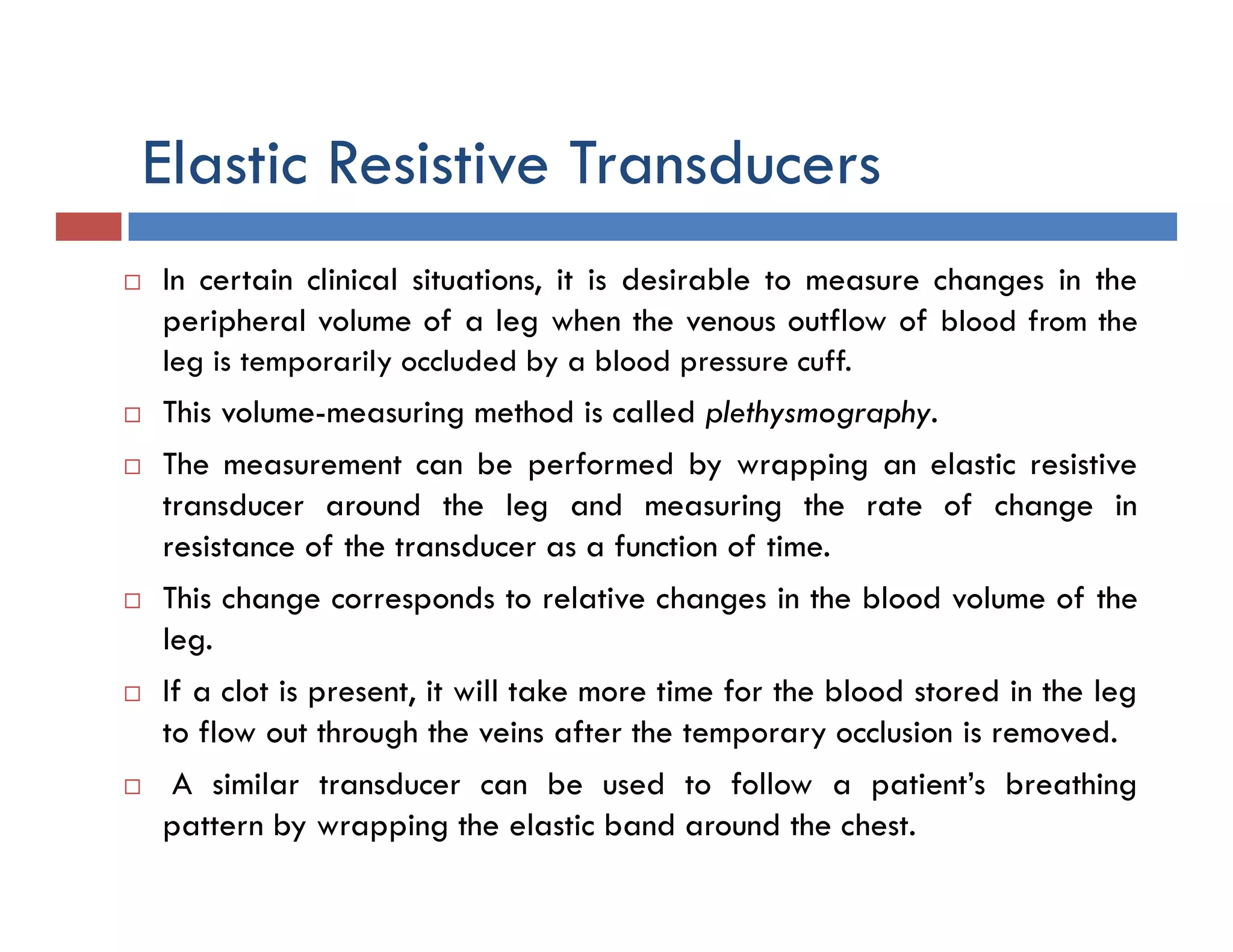 Elastic Resistive Transducers

□ In certain clinical situations, it is desirable to measure changes in the peripheral volume of a leg when the venous outflow of blood from the leg is temporarily occluded by a blood pressure cuff.

□ This volume-measuring method is called plethysmography.

□ The measurement can be performed by wrapping an elastic resistive transducer around the leg and measuring the rate of change in resistance of the transducer as a function of time.

□ This change corresponds to relative changes in the blood volume of the leg.

□ If a clot is present, it will take more time for the blood stored in the leg to flow out through the veins after the temporary occlusion is removed.

□ A similar transducer can be used to follow a patient's breathing pattern by wrapping the elastic band around the chest.